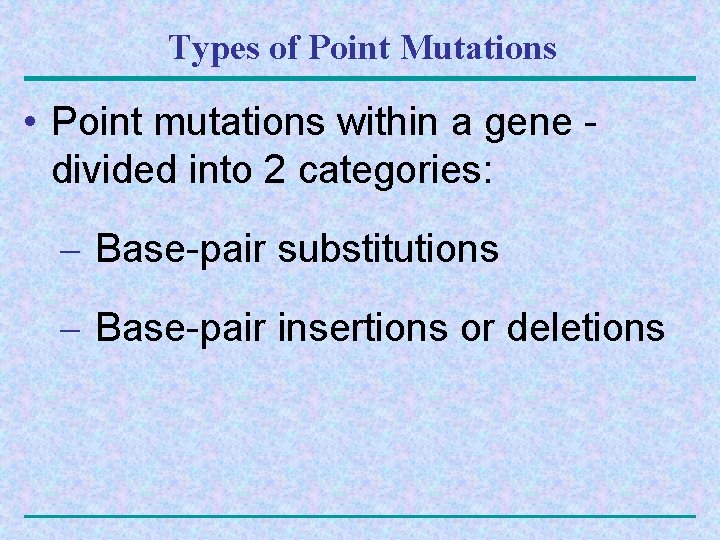 Types of Point Mutations

• Point mutations within a gene - divided into 2 categories:

– Base-pair substitutions

– Base-pair insertions or deletions